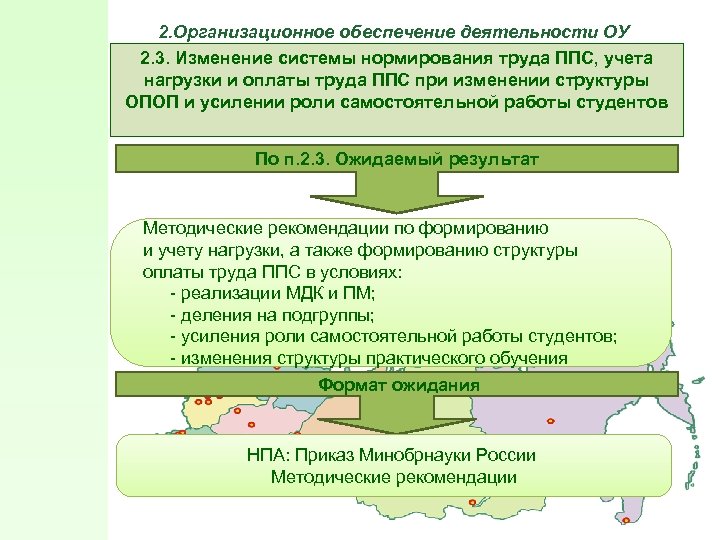 2.Организационное обеспечение деятельности ОУ

2.3. Изменение системы нормирования труда ППС, учета нагрузки и оплаты труда ППС при изменении структуры ОПОП и усилении роли самостоятельной работы студентов

По п.2.3. Ожидаемый результат

Методические рекомендации по формированию и учету нагрузки, а также формированию структуры оплаты труда ППС в условиях:
- реализации МДК и ПМ;
- деления на подгруппы;
- усиления роли самостоятельной работы студентов;
- изменения структуры практического обучения

Формат ожидания

НПА: Приказ Минобрнауки России
Методические рекомендации